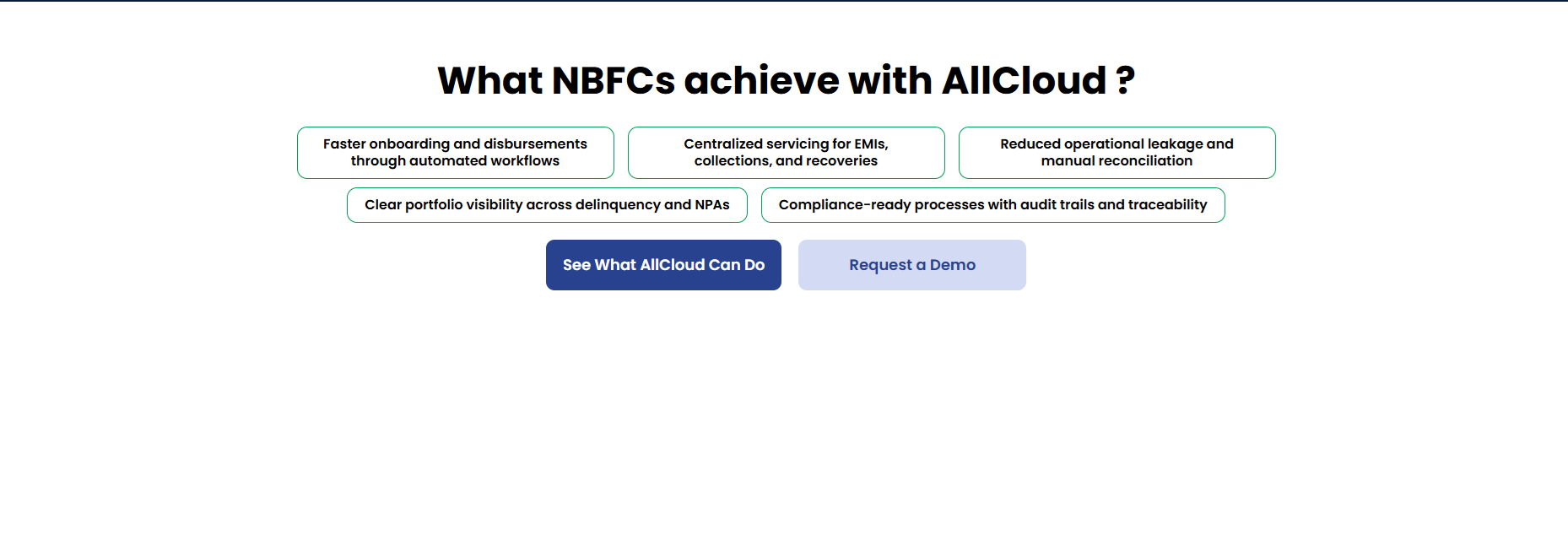 What NBFCs achieve with AllCloud ?

Faster onboarding and disbursements through automated workflows

Centralized servicing for EMIs, collections, and recoveries

Reduced operational leakage and manual reconciliation

Clear portfolio visibility across delinquency and NPAs

Compliance-ready processes with audit trails and traceability

See What AllCloud Can Do

Request a Demo